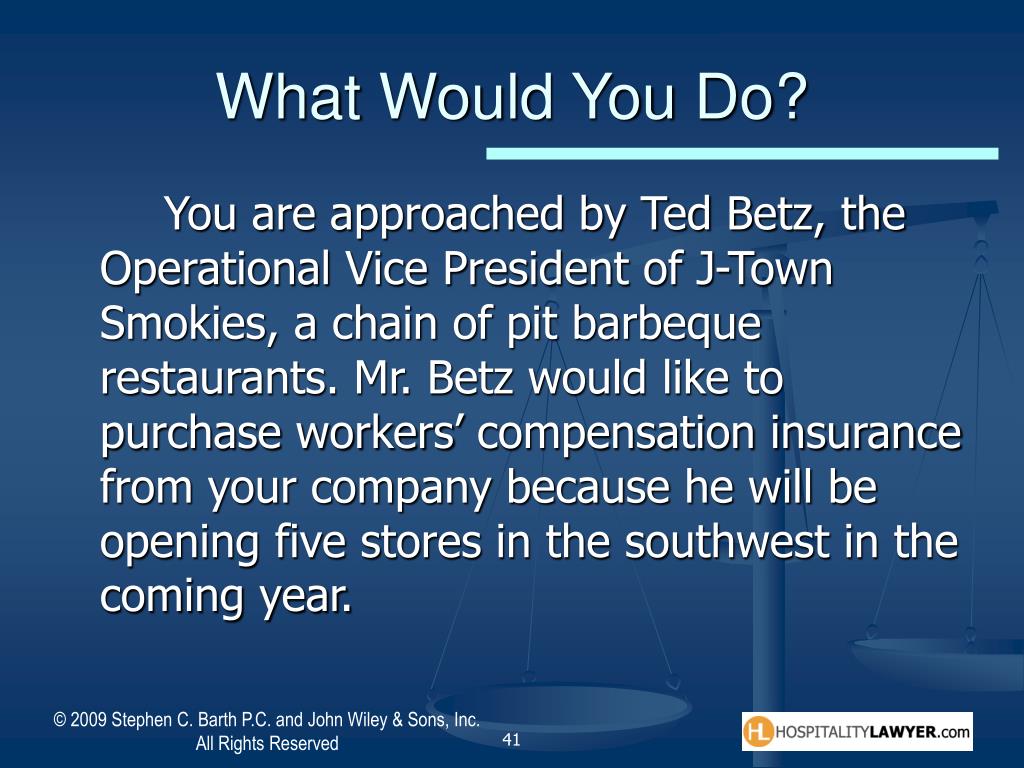 What Would You Do?

You are approached by Ted Betz, the Operational Vice President of J-Town Smokies, a chain of pit barbeque restaurants. Mr. Betz would like to purchase workers' compensation insurance from your company because he will be opening five stores in the southwest in the coming year.

© 2009 Stephen C. Barth P.C. and John Wiley & Sons, Inc. All Rights Reserved

41

HL HOSPITALITYLAWYER.com